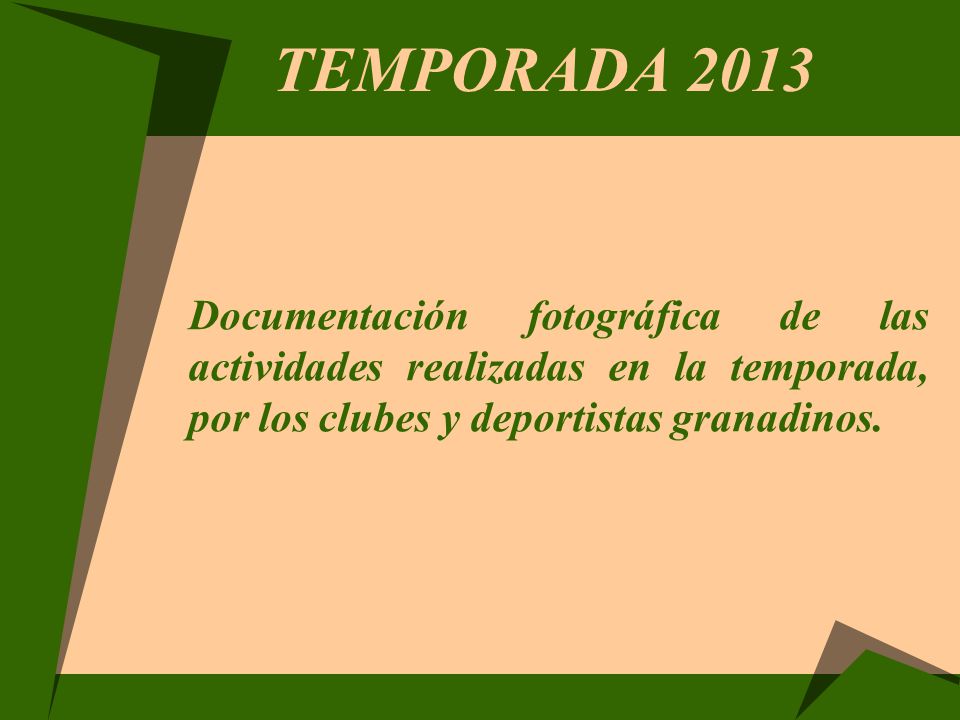 TEMPORADA 2013

Documentación fotográfica de las actividades realizadas en la temporada, por los clubes y deportistas granadinos.